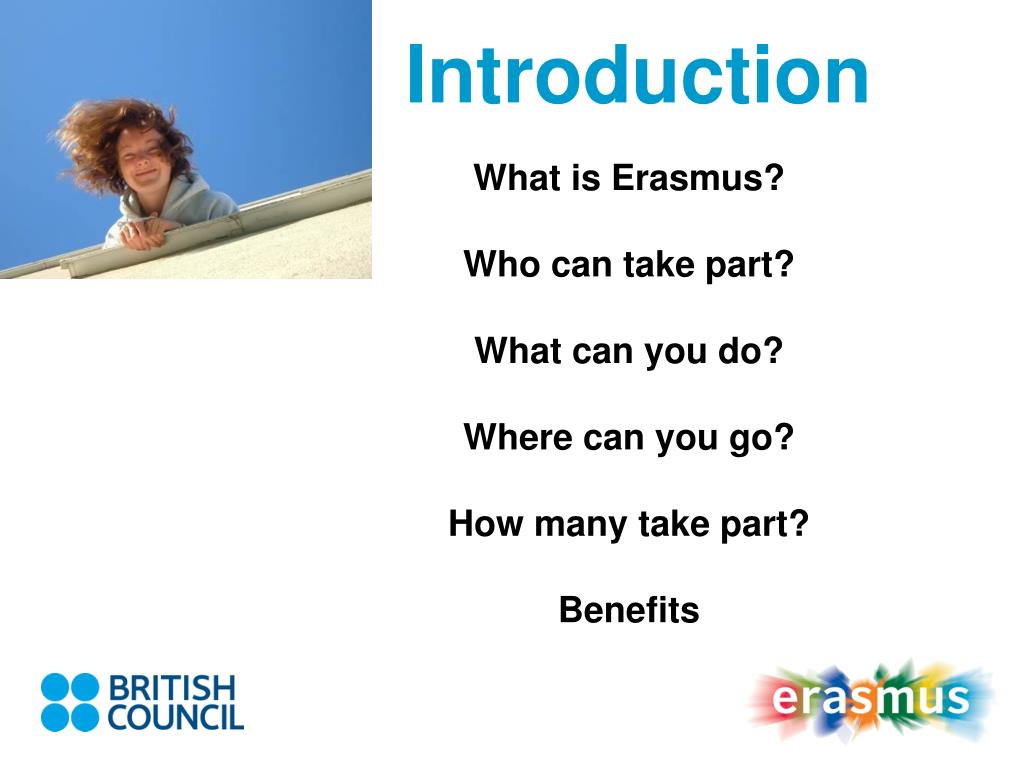 Introduction

What is Erasmus?

Who can take part?

What can you do?

Where can you go?

How many take part?

Benefits

BRITISH COUNCIL

erasmus